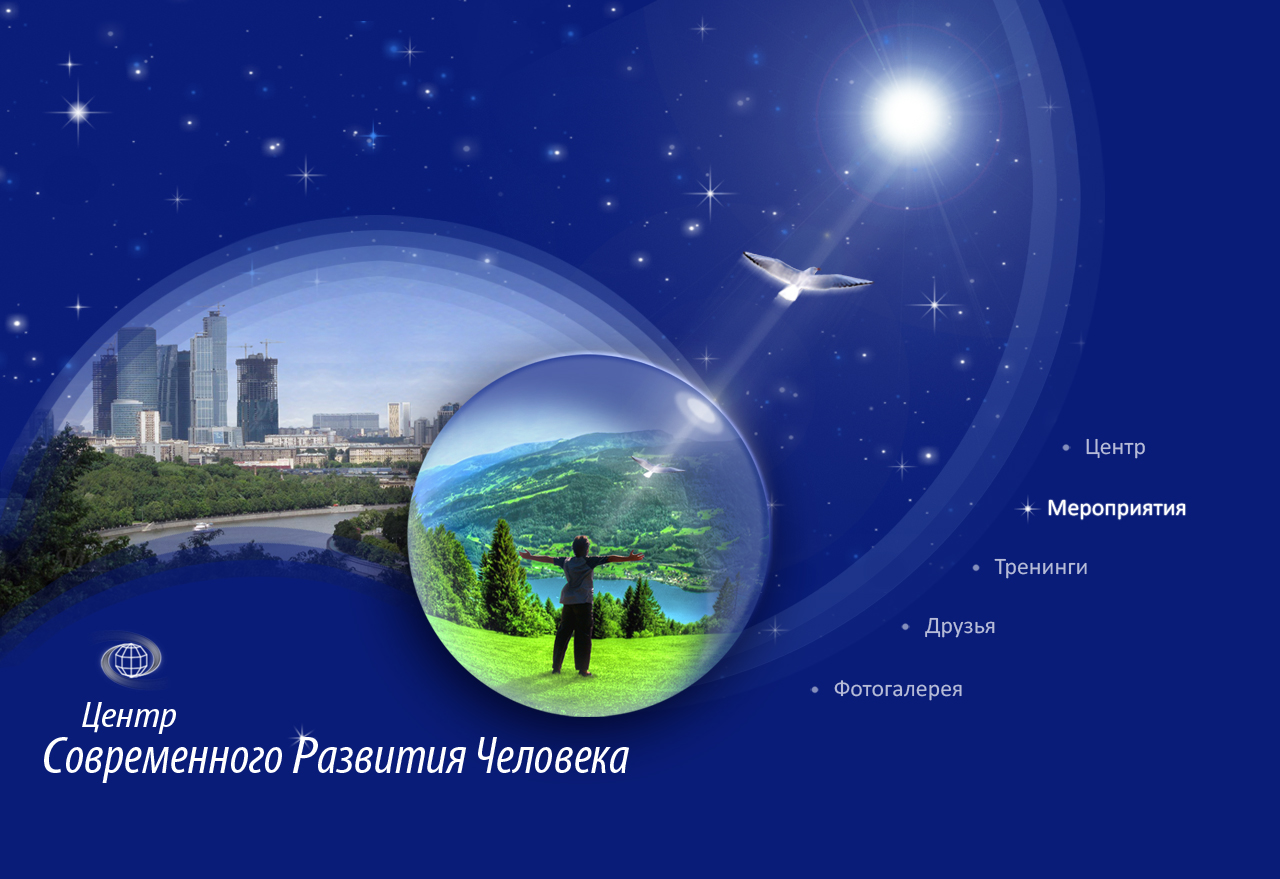 Центр
Мероприятия
Тренинги
Друзья
Фотогалерея

Центр
Современного Развития Человека